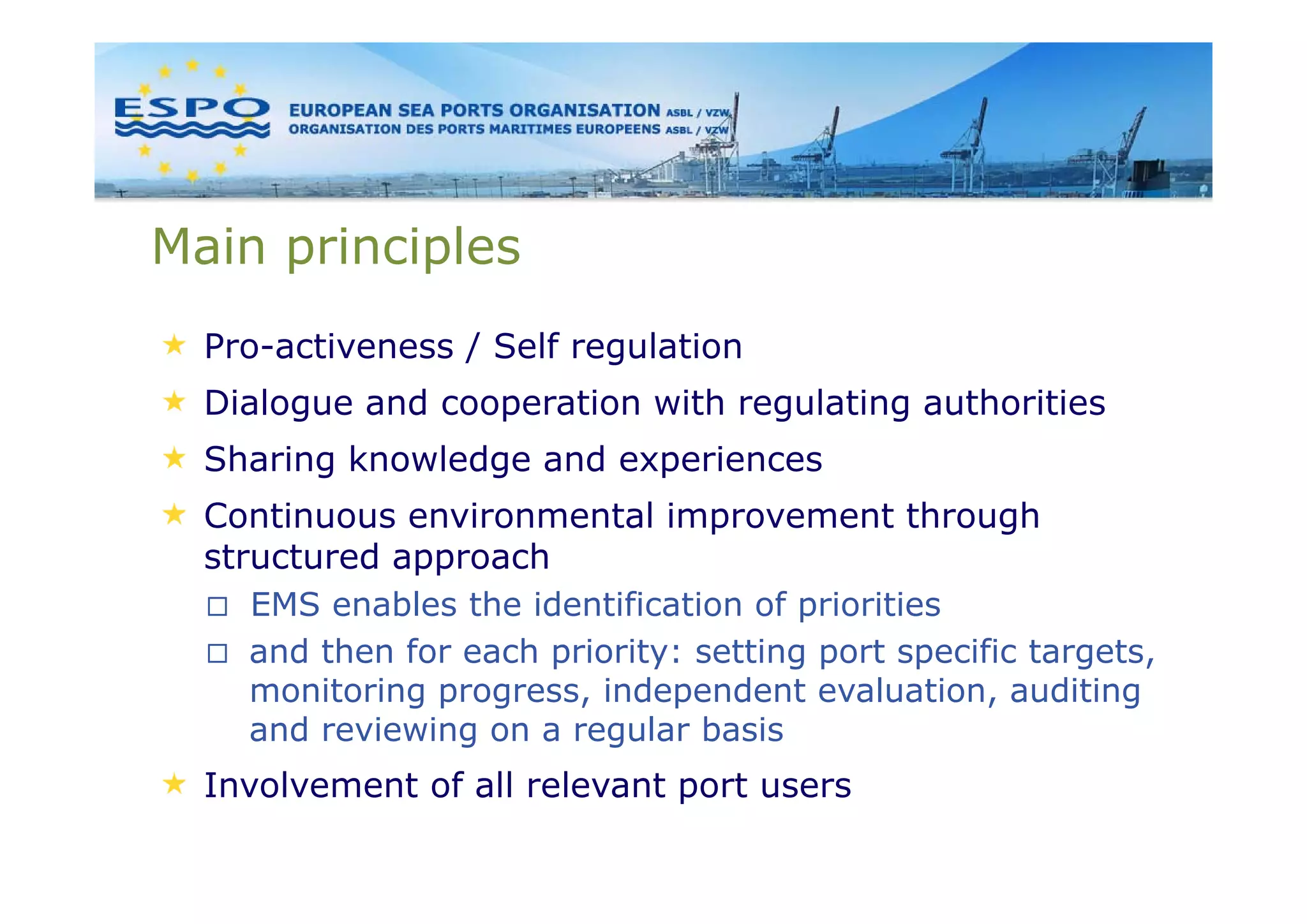 ESPO

EUROPEAN SEA PORTS ORGANISATION ASBL / VZW
ORGANISATION DES PORTS MARITIMES EUROPEENS ASBL / VZW

Main principles

★ Pro-activeness / Self regulation

★ Dialogue and cooperation with regulating authorities

★ Sharing knowledge and experiences

★ Continuous environmental improvement through structured approach

□ EMS enables the identification of priorities

□ and then for each priority: setting port specific targets, monitoring progress, independent evaluation, auditing and reviewing on a regular basis

★ Involvement of all relevant port users